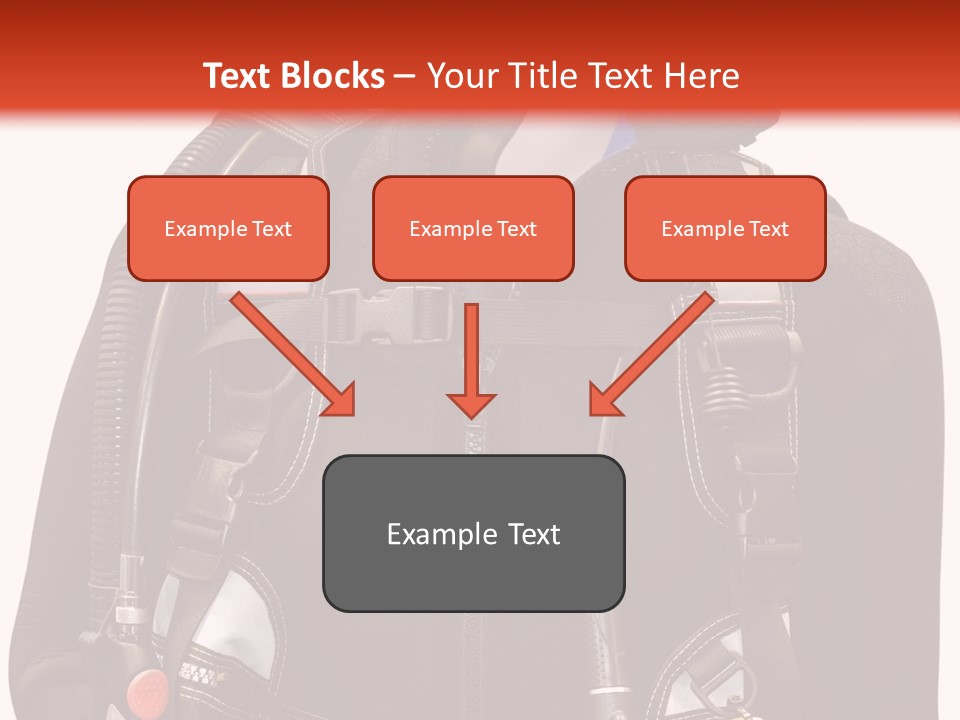 Text Blocks – Your Title Text Here

Example Text

Example Text

Example Text

Example Text